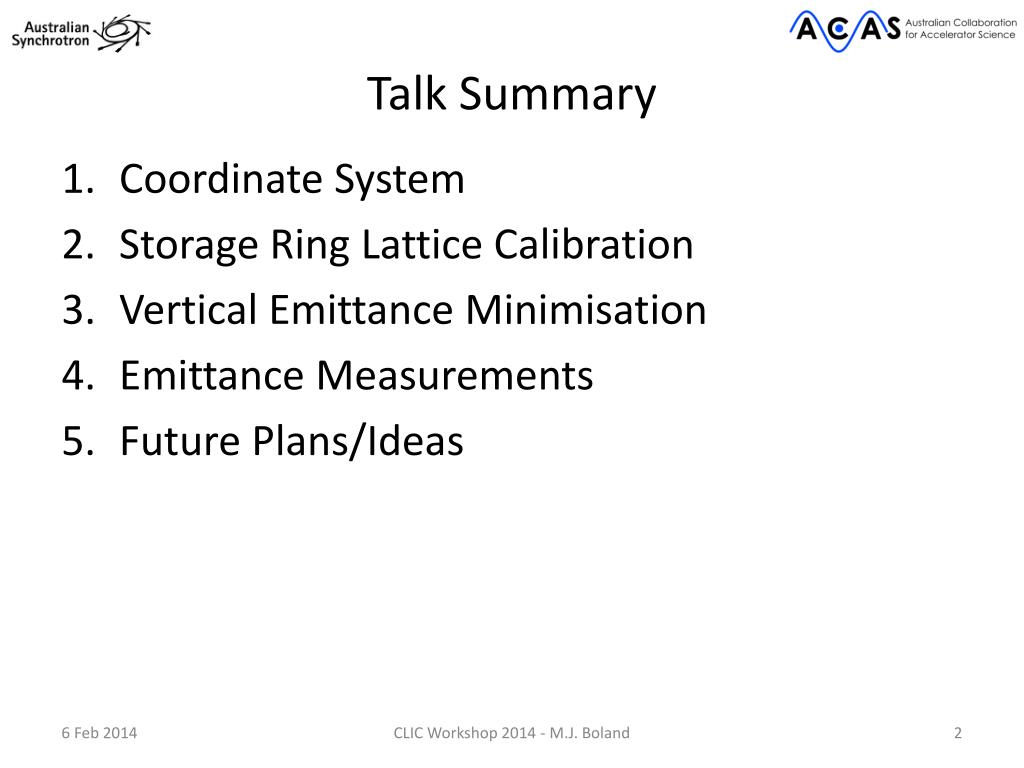 Australian Synchrotron

ACAS Australian Collaboration for Accelerator Science

Talk Summary

1. Coordinate System
2. Storage Ring Lattice Calibration
3. Vertical Emittance Minimisation
4. Emittance Measurements
5. Future Plans/Ideas

6 Feb 2014

CLIC Workshop 2014 - M.J. Boland

2